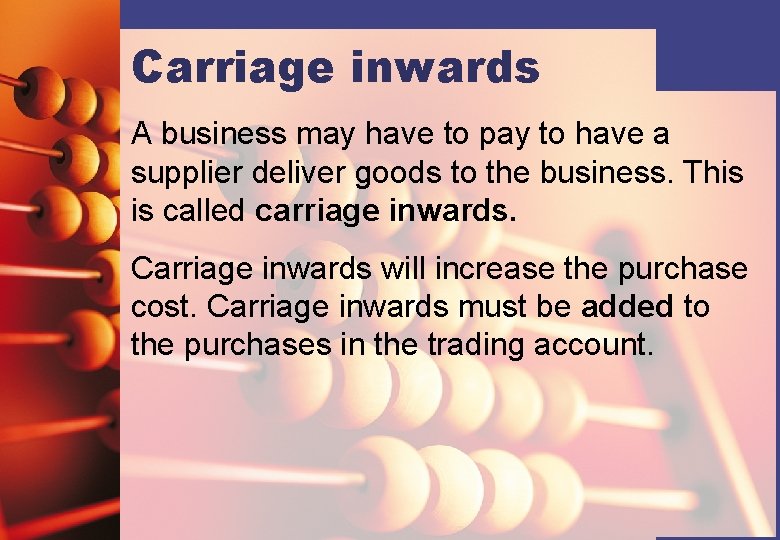 Carriage inwards

A business may have to pay to have a supplier deliver goods to the business. This is called carriage inwards.

Carriage inwards will increase the purchase cost. Carriage inwards must be added to the purchases in the trading account.